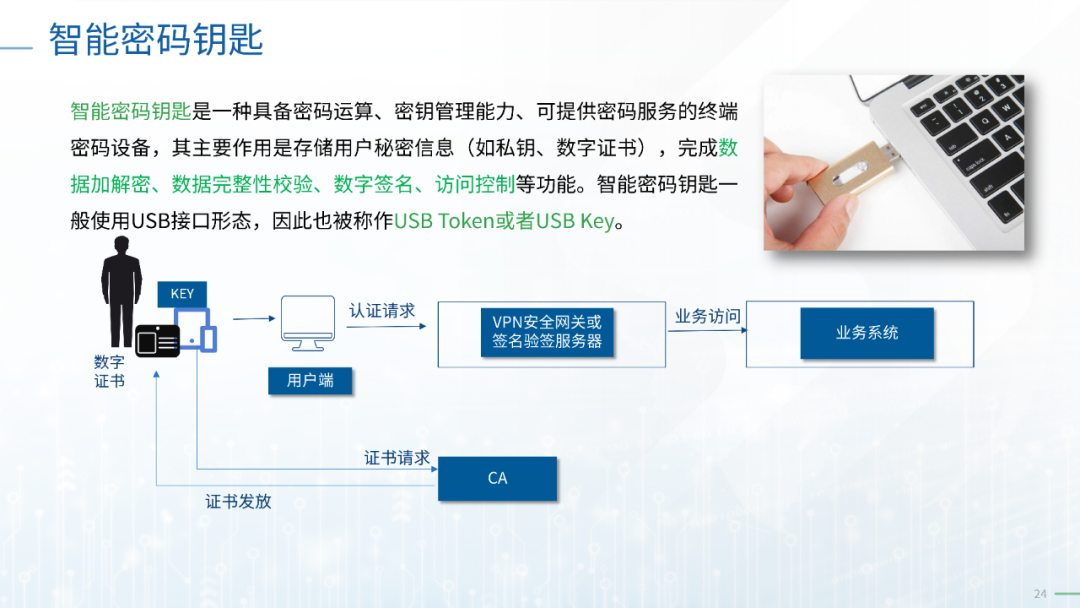 智能密码钥匙

智能密码钥匙是一种具备密码运算、密钥管理能力、可提供密码服务的终端密码设备，其主要作用是存储用户秘密信息（如私钥、数字证书），完成数据加解密、数据完整性校验、数字签名、访问控制等功能。智能密码钥匙一般使用USB接口形态，因此也被称作USB Token或者USB Key。

KEY

数字证书

用户端

认证请求

VPN安全网关或签名验签服务器

业务访问

业务系统

证书请求

CA

证书发放

24